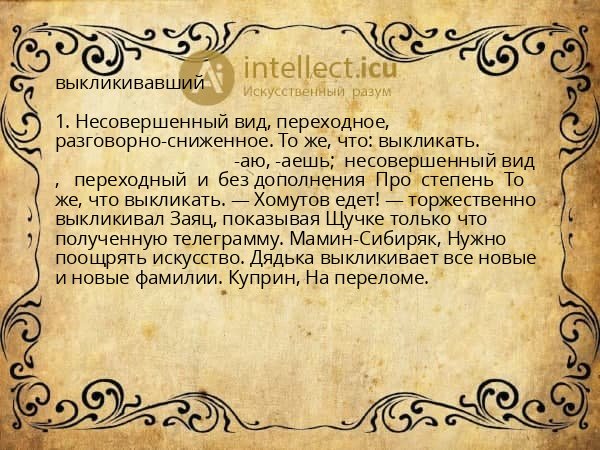 intellect.icu
Искусственный разум

выкликивавший

1. Несовершенный вид, переходное, разговорно-сниженное. То же, что: выкликать.
-аю, -аешь; несовершенный вид , переходный и без дополнения Про степень То же, что выкликать. — Хомутов едет! — торжественно выкликивал Заяц, показывая Щучке только что полученную телеграмму. Мамин-Сибиряк, Нужно поощрять искусство. Дядька выкликивает все новые и новые фамилии. Куприн, На переломе.